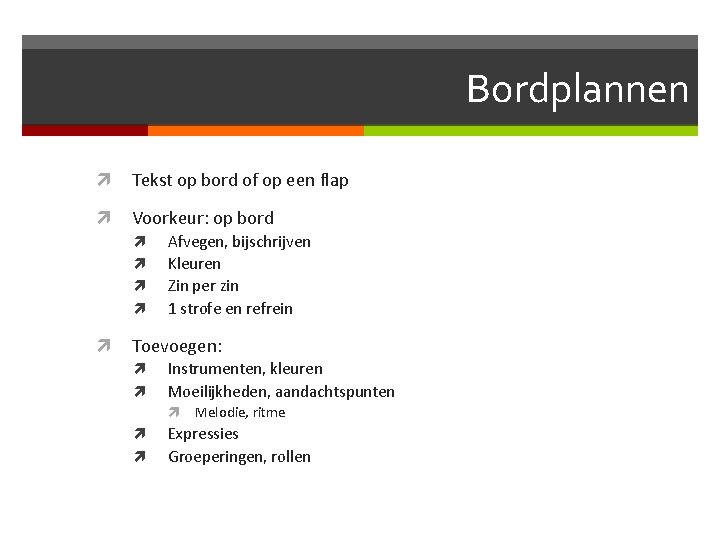 Bordplannen

Tekst op bord of op een flap

Voorkeur: op bord
Afvegen, bijschrijven
Kleuren
Zin per zin
1 strofe en refrein

Toevoegen:
Instrumenten, kleuren
Moeilijkheden, aandachtspunten
Melodie, ritme
Expressies
Groeperingen, rollen